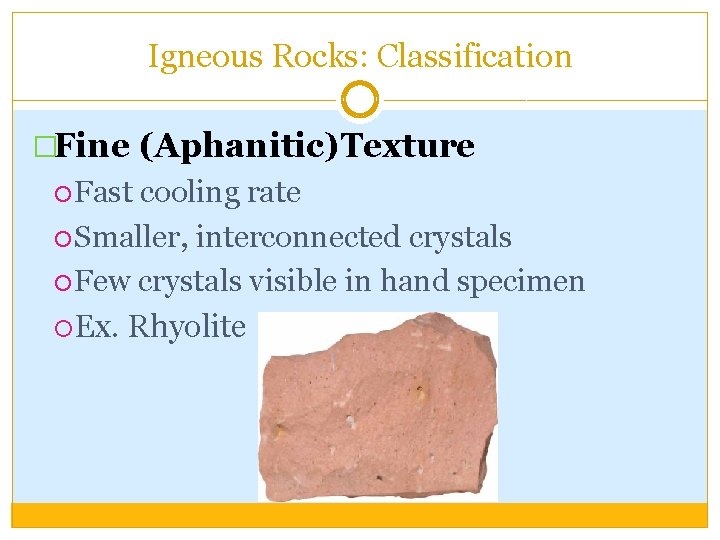 Igneous Rocks: Classification

Fine (Aphanitic)Texture

Fast cooling rate

Smaller, interconnected crystals

Few crystals visible in hand specimen

Ex. Rhyolite